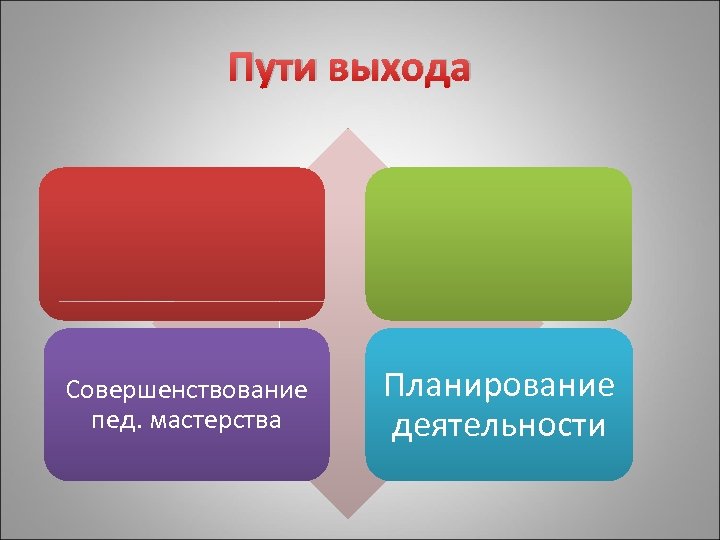 Пути выхода

Совершенствование пед. мастерства

Планирование деятельности